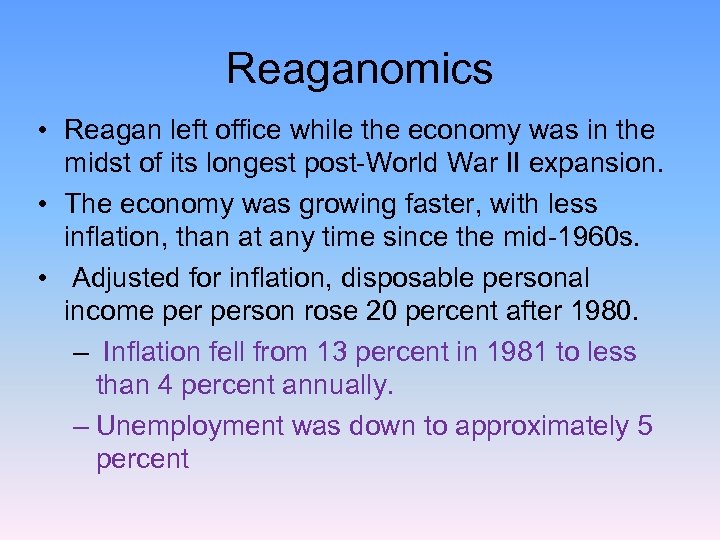 Reaganomics

• Reagan left office while the economy was in the midst of its longest post-World War II expansion.

• The economy was growing faster, with less inflation, than at any time since the mid-1960s.

• Adjusted for inflation, disposable personal income per person rose 20 percent after 1980.

– Inflation fell from 13 percent in 1981 to less than 4 percent annually.

– Unemployment was down to approximately 5 percent